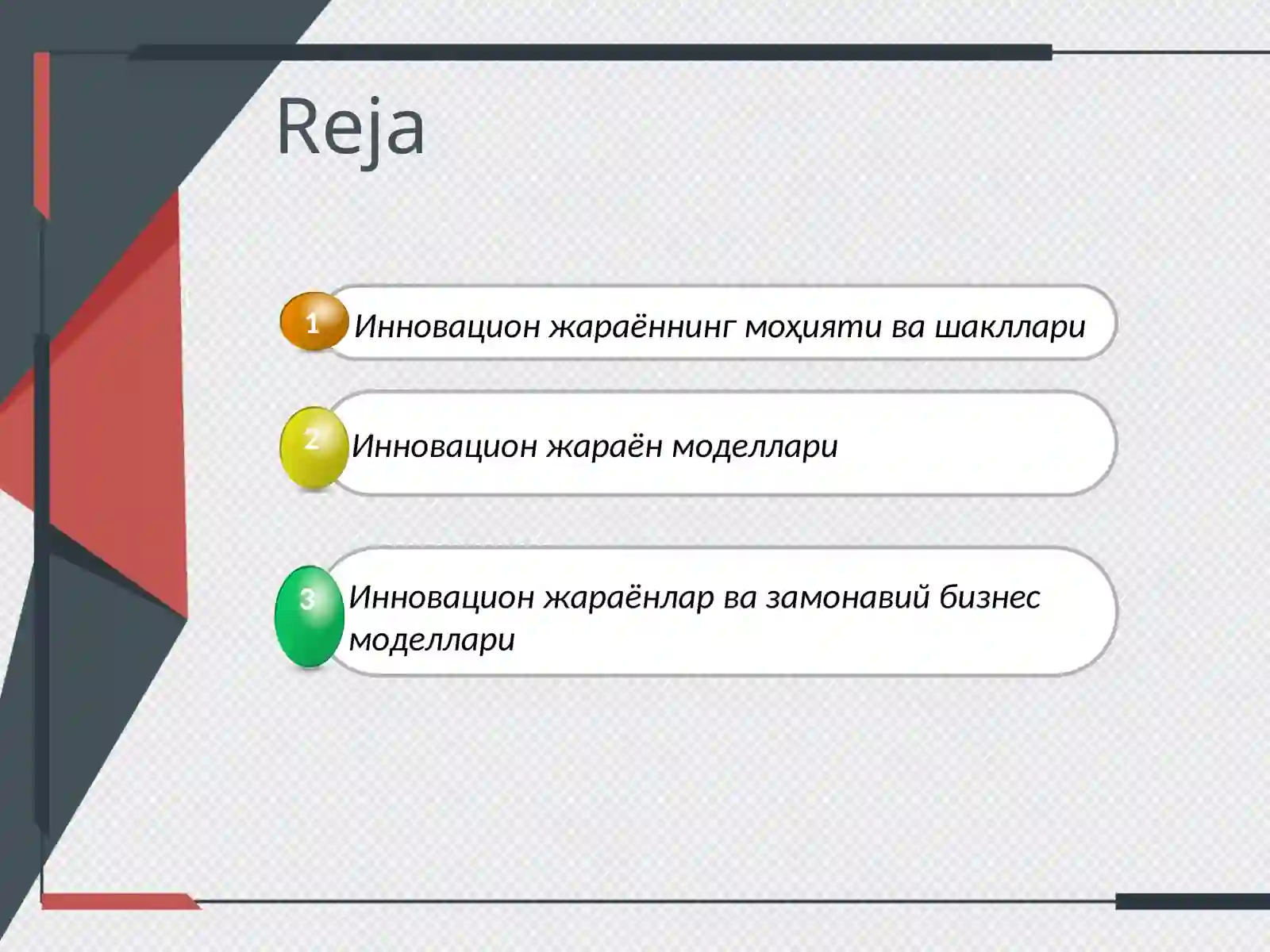 Reja

1 Инновацион жараённинг моҳияти ва шакллари

2 Инновацион жараён моделлари

3 Инновацион жараёнлар ва замонавий бизнес моделлари